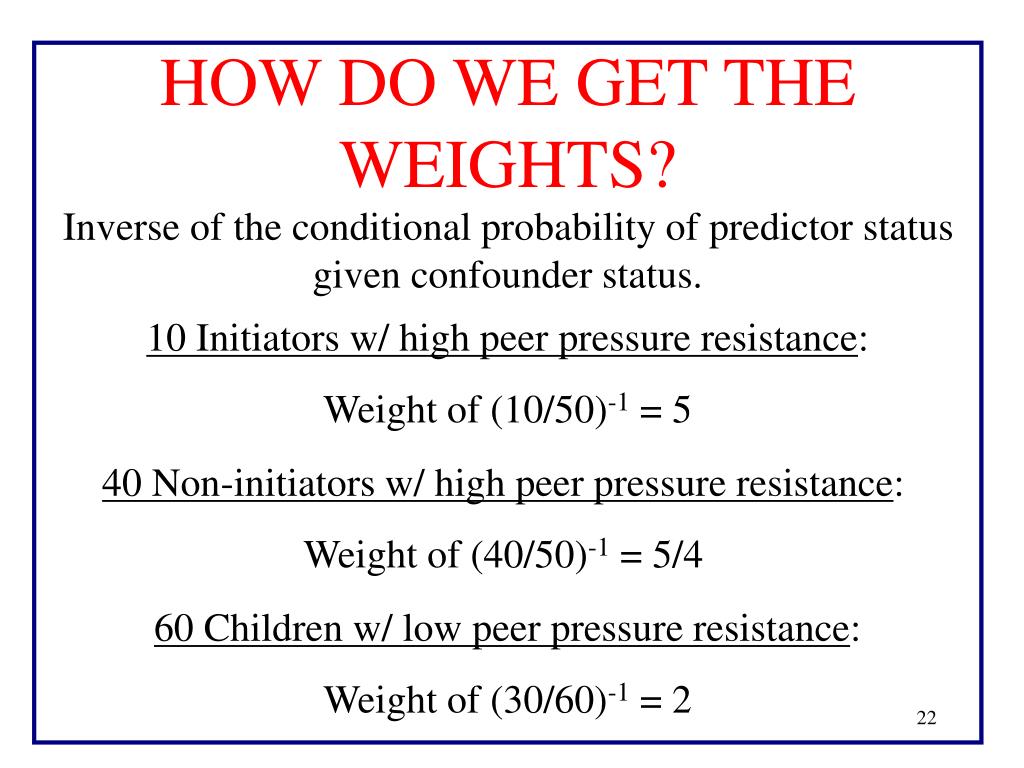 HOW DO WE GET THE WEIGHTS?

Inverse of the conditional probability of predictor status given confounder status.

10 Initiators w/ high peer pressure resistance:

Weight of $(10/50)^{-1} = 5$

40 Non-initiators w/ high peer pressure resistance:

Weight of $(40/50)^{-1} = 5/4$

60 Children w/ low peer pressure resistance:

Weight of $(30/60)^{-1} = 2$

22